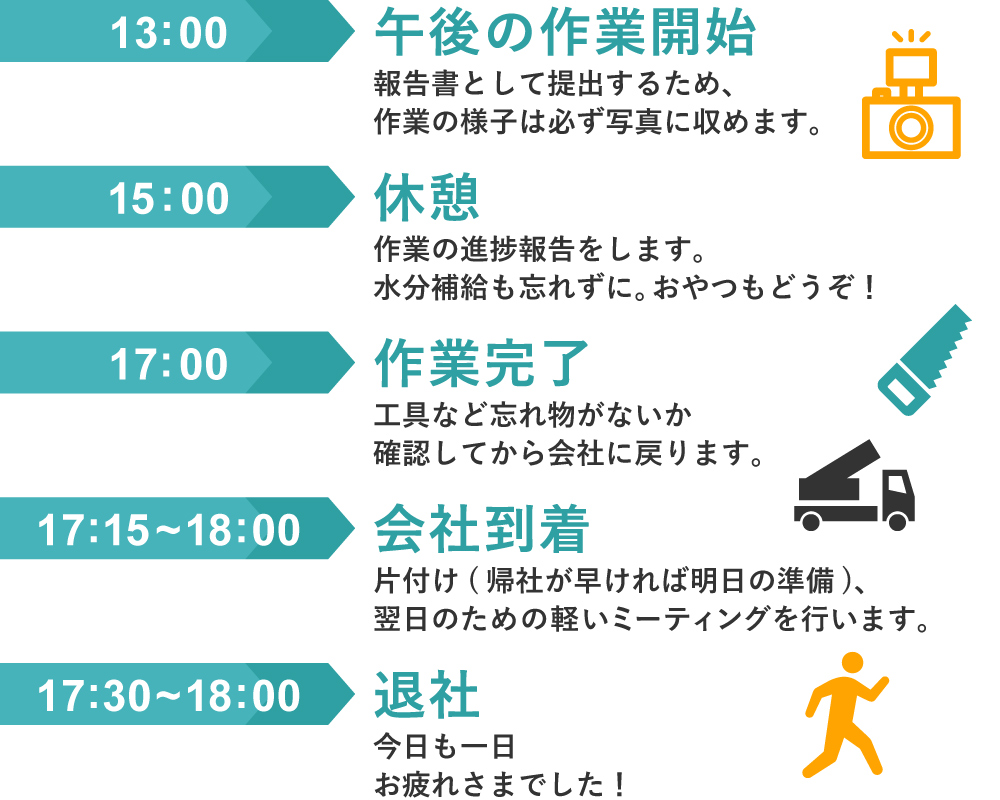 13:00
午後の作業開始
報告書として提出するため、
作業の様子は必ず写真に収めます。

15:00
休憩
作業の進捗報告をします。
水分補給も忘れずに。おやつもどうぞ！

17:00
作業完了
工具など忘れ物がないか
確認してから会社に戻ります。

17:15~18:00
会社到着
片付け（帰社が早ければ明日の準備）、
翌日のための軽いミーティングを行います。

17:30~18:00
退社
今日も一日
お疲れさまでした！